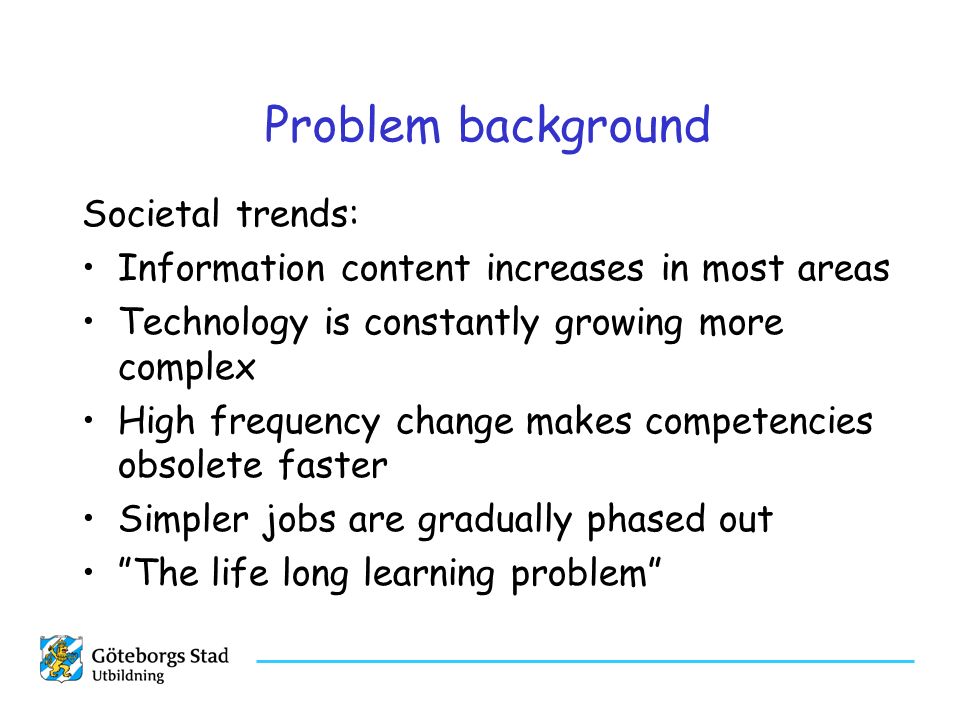 Problem background

Societal trends:

• Information content increases in most areas
• Technology is constantly growing more complex
• High frequency change makes competencies obsolete faster
• Simpler jobs are gradually phased out
• ”The life long learning problem”

Göteborgs Stad
Utbildning